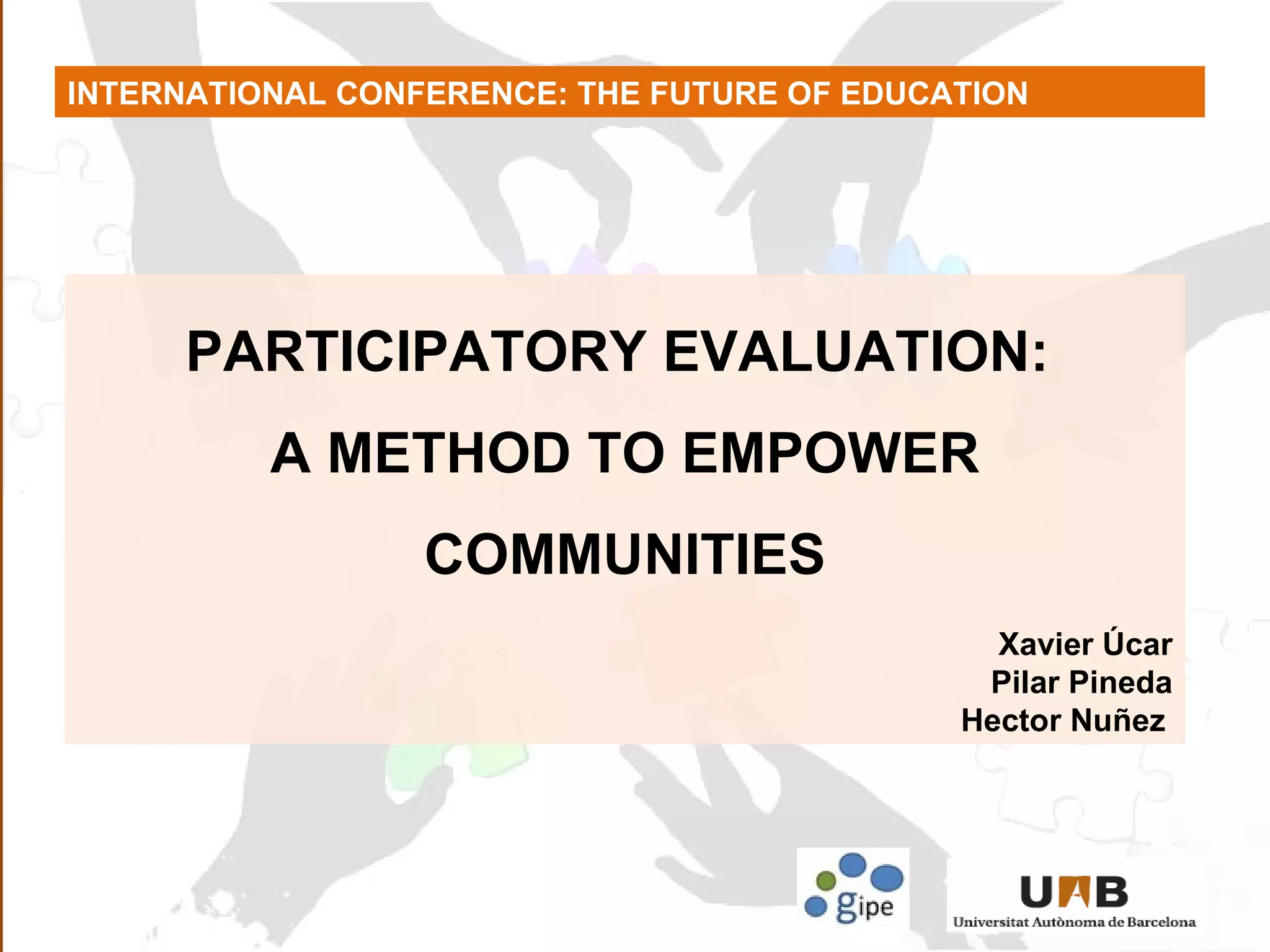 INTERNATIONAL CONFERENCE: THE FUTURE OF EDUCATION

PARTICIPATORY EVALUATION: A METHOD TO EMPOWER COMMUNITIES

Xavier Úcar
Pilar Pineda
Hector Nuñez

gipe

UAB
Universitat Autònoma de Barcelona